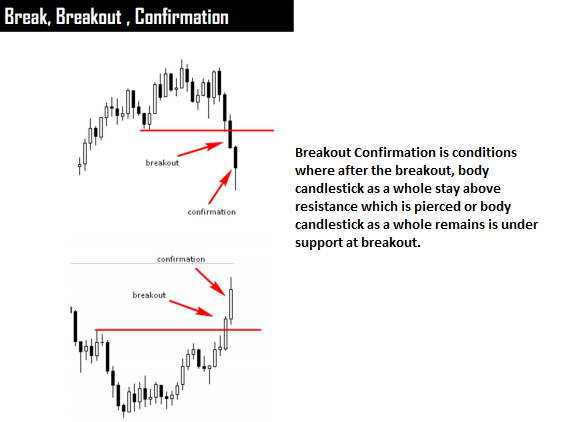 Break, Breakout , Confirmation

breakout

confirmation

Breakout Confirmation is conditions where after the breakout, body candlestick as a whole stay above resistance which is pierced or body candlestick as a whole remains is under support at breakout.

confirmation

breakout